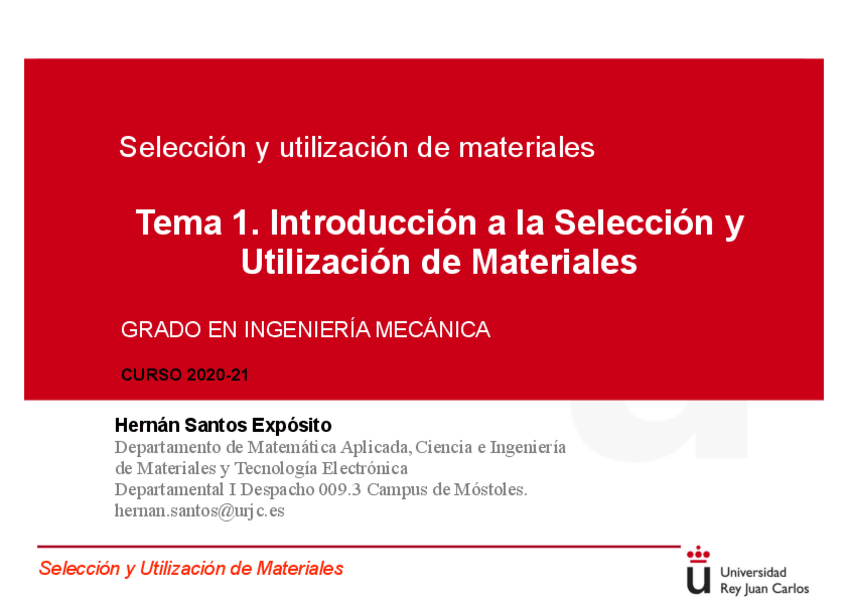 Selección y utilización de materiales

Tema 1. Introducción a la Selección y Utilización de Materiales

GRADO EN INGENIERÍA MECÁNICA

CURSO 2020-21

Hernán Santos Expósito
Departamento de Matemática Aplicada, Ciencia e Ingeniería de Materiales y Tecnología Electrónica
Departamental I Despacho 009.3 Campus de Móstoles.
hernan.santos@urjc.es

Selección y Utilización de Materiales

Universidad Rey Juan Carlos